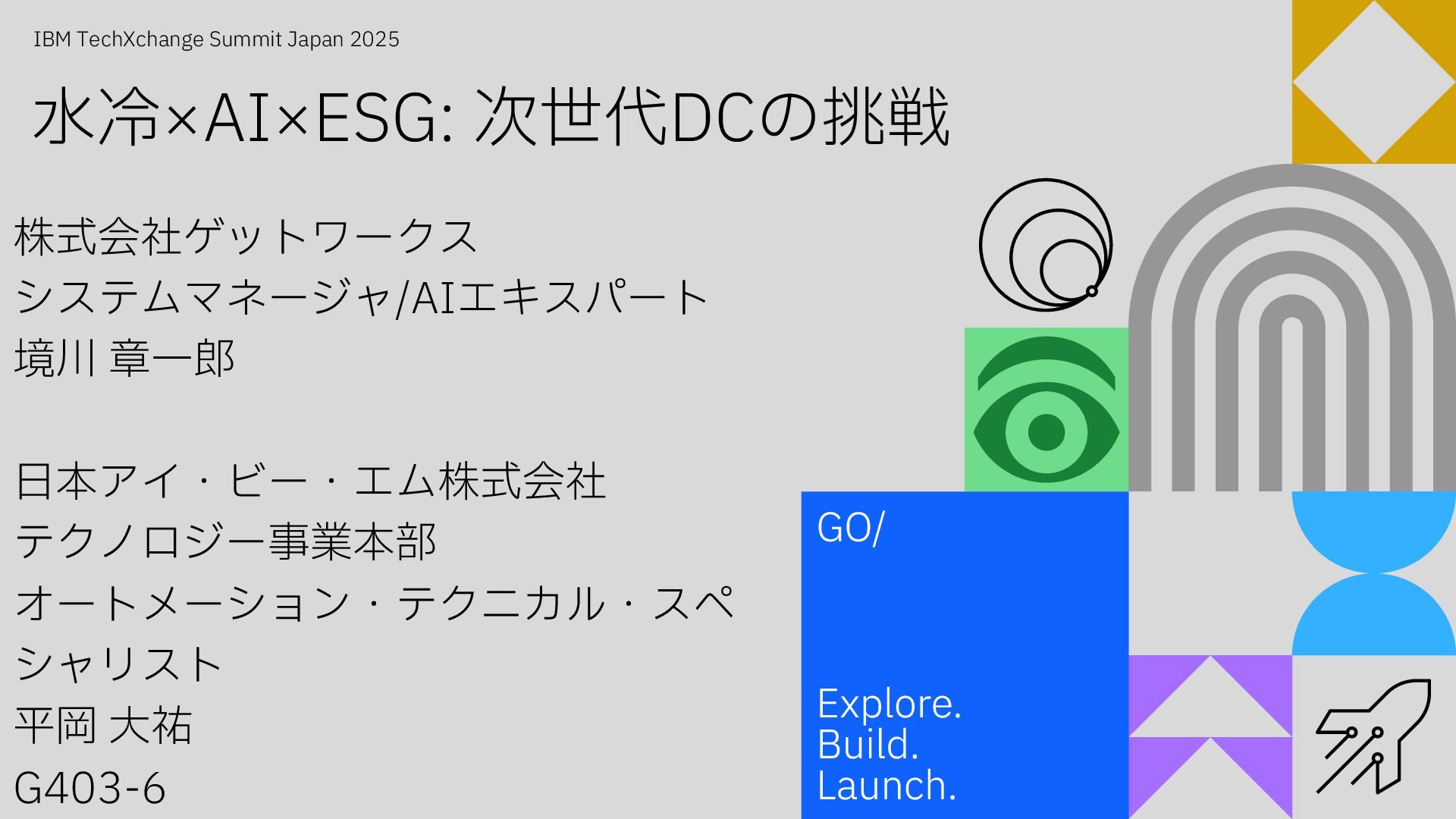 IBM TechXchange Summit Japan 2025

水冷×AI×ESG: 次世代DCの挑戦

株式会社ゲットワークス
システムマネージャ/AIエキスパート
境川 章一郎

日本アイ・ビー・エム株式会社
テクノロジー事業本部
オートメーション・テクニカル・スペシャリスト
平岡 大祐
G403-6

GO/

Explore.
Build.
Launch.